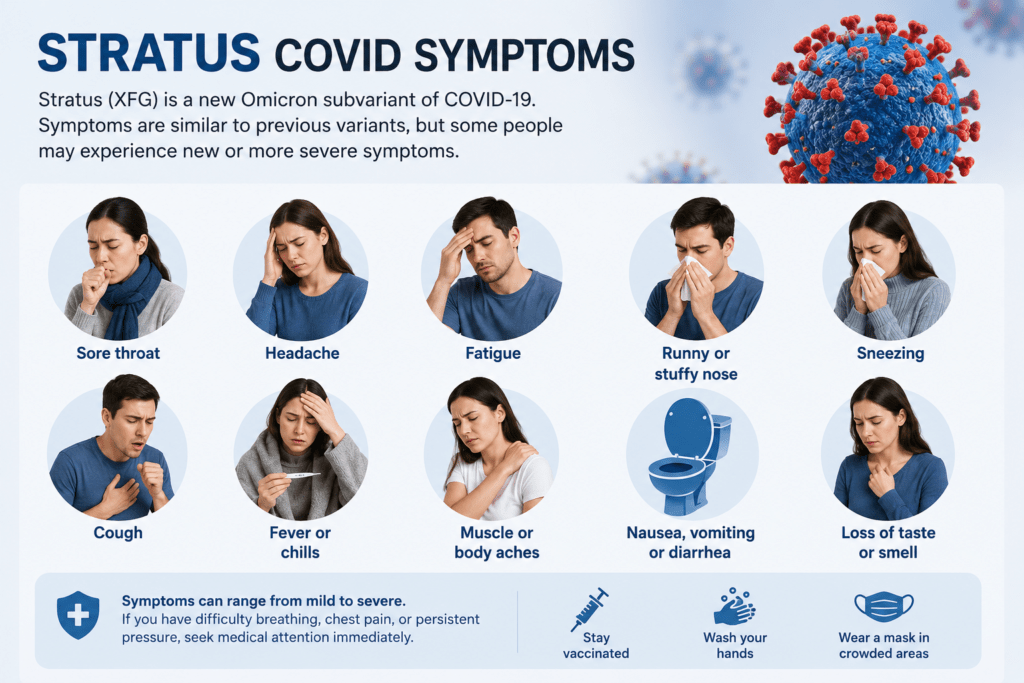 STRATUS COVID SYMPTOMS

Stratus (XFG) is a new Omicron subvariant of COVID-19. Symptoms are similar to previous variants, but some people may experience new or more severe symptoms.

Sore throat

Headache

Fatigue

Runny or stuffy nose

Sneezing

Cough

Fever or chills

Muscle or body aches

Nausea, vomiting or diarrhea

Loss of taste or smell

Symptoms can range from mild to severe.
If you have difficulty breathing, chest pain, or persistent pressure, seek medical attention immediately.

Stay vaccinated

Wash your hands

Wear a mask in crowded areas